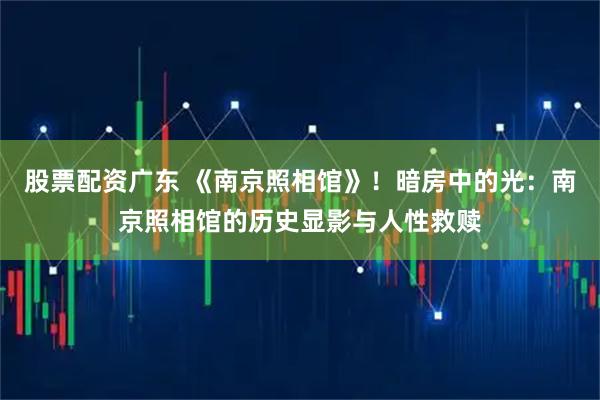 股票配资广东 《南京照相馆》！暗房中的光：南京照相馆的历史显影与人性救赎